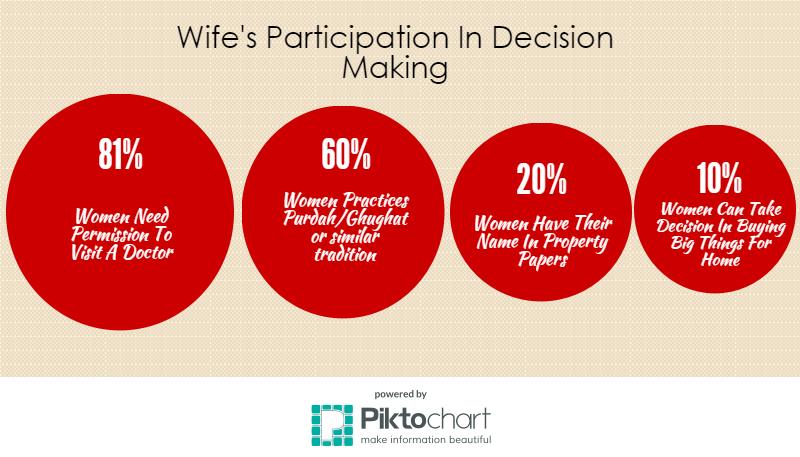 Wife's Participation In Decision Making

81%

Women Need Permission To Visit A Doctor

60%

Women Practices Purdah/Ghughat or similar tradition

20%

Women Have Their Name In Property Papers

10%

Women Can Take Decision In Buying Big Things For Home

powered by

Piktochart

make information beautiful